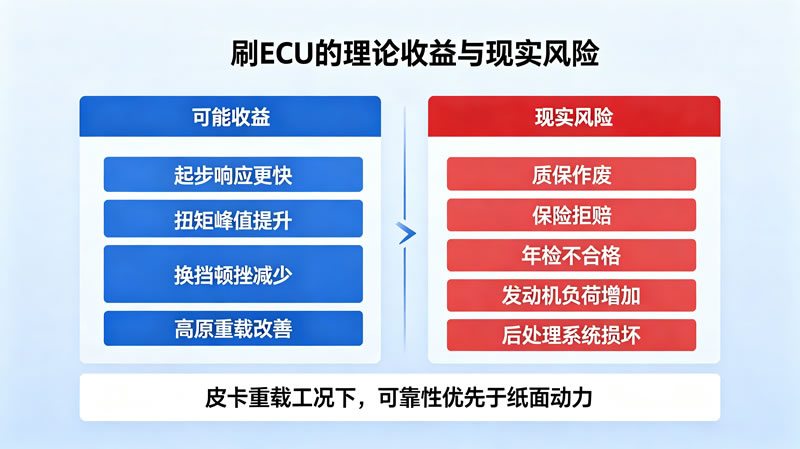 刷ECU的理论收益与现实风险

可能收益

起步响应更快

扭矩峰值提升

换挡顿挫减少

高原重载改善

现实风险

质保作废

保险拒赔

年检不合格

发动机负荷增加

后处理系统损坏

皮卡重载工况下，可靠性优先于纸面动力